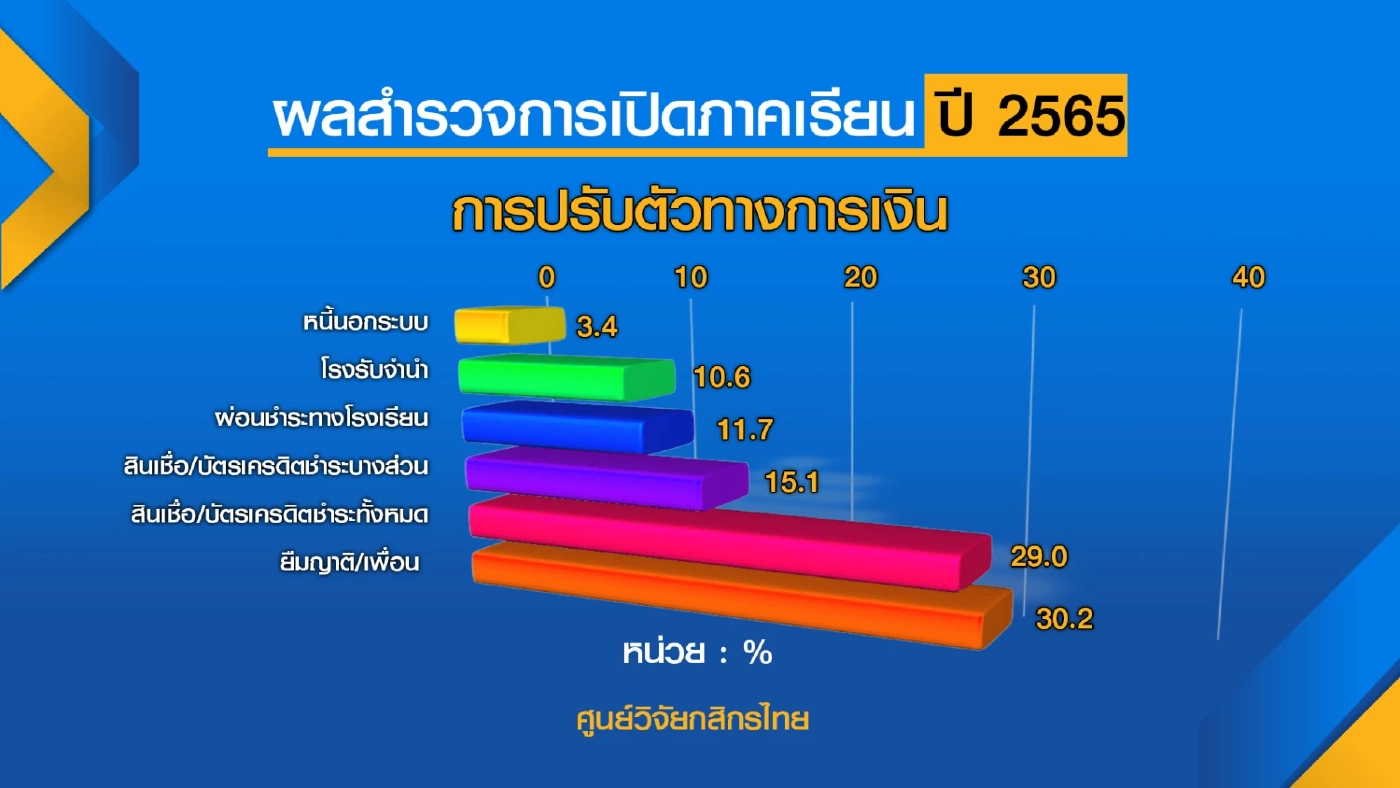 ผลสำรวจการเปิดภาคเรียน ปี 2565

การปรับตัวทางการเงิน

0 10 20 30 40

หนี้นอกระบบ 3.4
โรงรับจำนำ 10.6
ผ่อนชำระทางโรงเรียน 11.7
สินเชื่อ/บัตรเครดิตชำระบางส่วน 15.1
สินเชื่อ/บัตรเครดิตชำระทั้งหมด 29.0
ยืมญาติ/เพื่อน 30.2

หน่วย : %

ศูนย์วิจัยกสิกรไทย